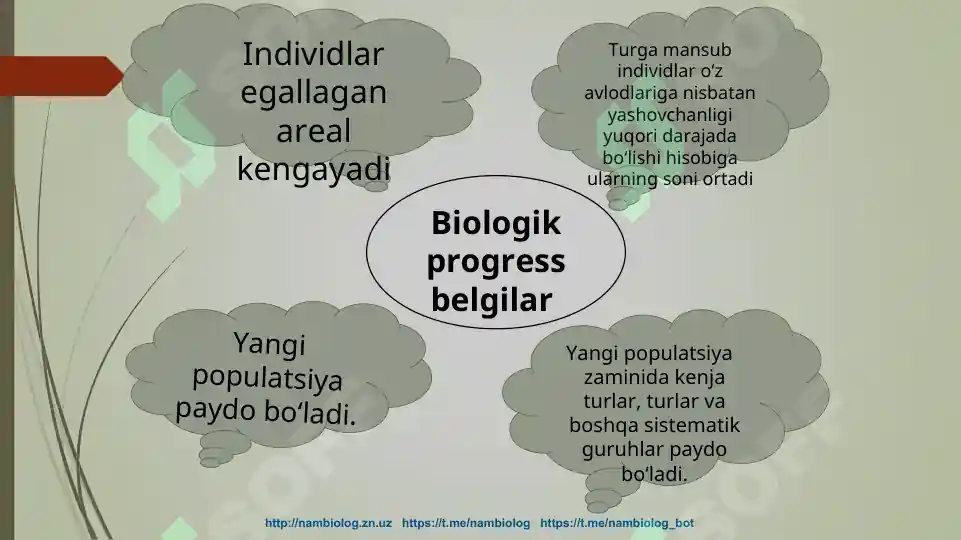 Individlar egallagan areal kengayadi

Turga mansub individlar o‘z avlodlariga nisbatan yashovchanligi yuqori darajada bo‘lishi hisobiga ularning soni ortadi

Biologik progress belgilar

Yangi populatsiya paydo bo‘ladi.

Yangi populatsiya zaminida kenja turlar, turlar va boshqa sistematik guruhlar paydo bo‘ladi.

http://nambiolog.zn.uz https://t.me/nambiolog https://t.me/nambiolog_bot